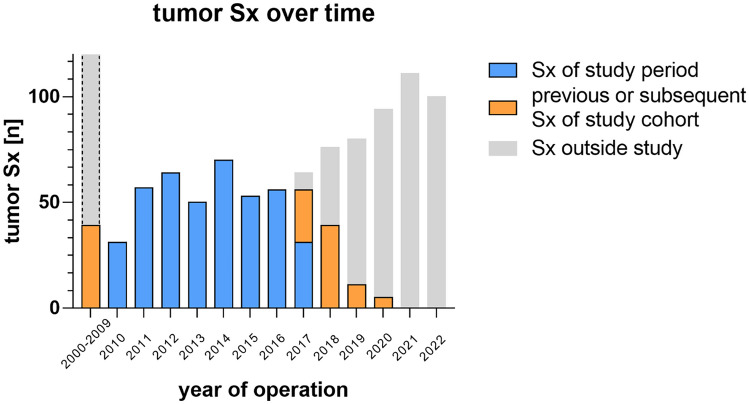 tumor Sx over time

tumor Sx [n]

100

50

0

2000-2009
2010
2011
2012
2013
2014
2015
2016
2017
2018
2019
2020
2021
2022

year of operation

Sx of study period

previous or subsequent Sx of study cohort

Sx outside study